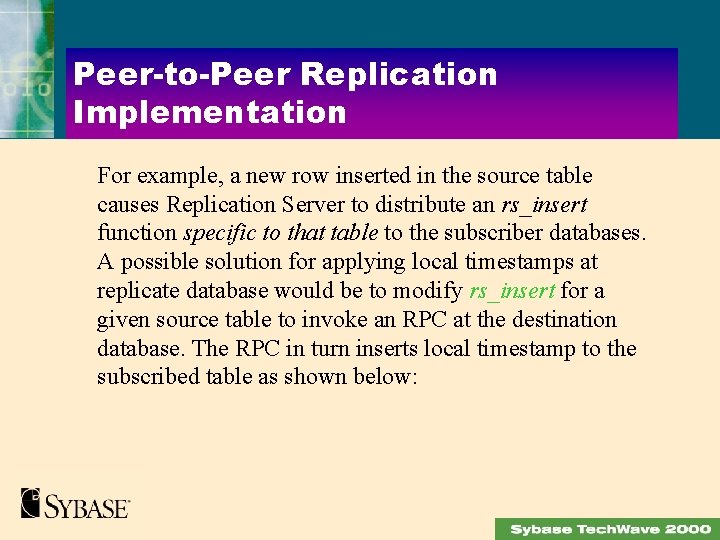 Peer-to-Peer Replication Implementation

For example, a new row inserted in the source table causes Replication Server to distribute an rs_insert function specific to that table to the subscriber databases. A possible solution for applying local timestamps at replicate database would be to modify rs_insert for a given source table to invoke an RPC at the destination database. The RPC in turn inserts local timestamp to the subscribed table as shown below:

SYBASE

Sybase TechWave 2000